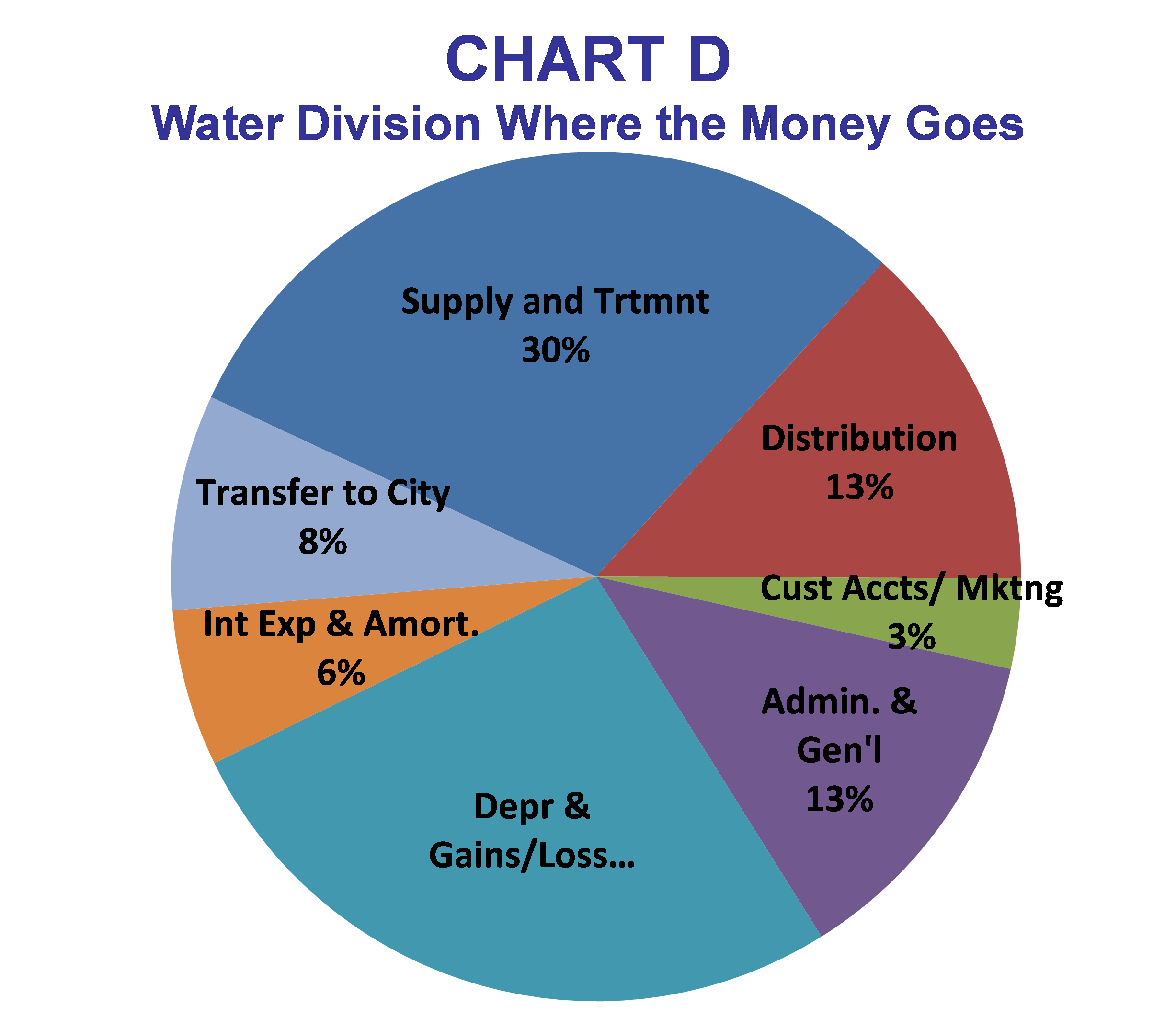 CHART D
Water Division Where the Money Goes

Supply and Trtmnt
30%

Distribution
13%

Cust Accts/ Mktng
3%

Admin. & Gen'l
13%

Depr & Gains/Loss...

Int Exp & Amort.
6%

Transfer to City
8%